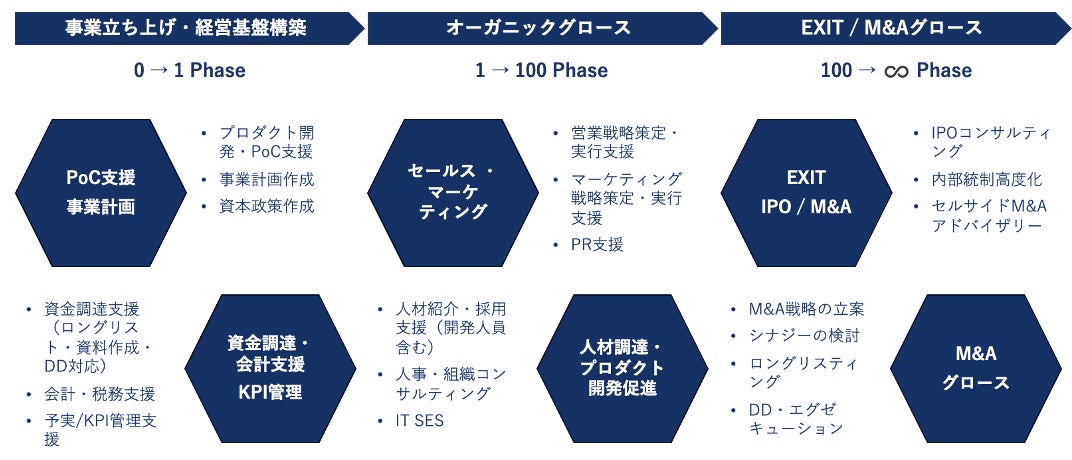 事業立ち上げ・経営基盤構築

0 → 1 Phase

PoC支援
事業計画

• プロダクト開発・PoC支援
• 事業計画作成
• 資本政策作成

• 資金調達支援（ロングリスト・資料作成・DD対応）
• 会計・税務支援
• 予実/KPI管理支援

資金調達・
会計支援
KPI管理

オーガニックグロース

1 → 100 Phase

セールス・
マーケ
ティング

• 営業戦略策定・実行支援
• マーケティング戦略策定・実行支援
• PR支援

• 人材紹介・採用支援（開発人員含む）
• 人事・組織コンサルティング
• IT SES

人材調達・
プロダクト
開発促進

EXIT / M&Aグロース

100 → ∞ Phase

EXIT
IPO / M&A

• IPOコンサルティング
• 内部統制高度化
• セルサイドM&Aアドバイザリー

• M&A戦略の立案
• シナジーの検討
• ロングリスティング
• DD・エグゼキューション

M&A
グロース